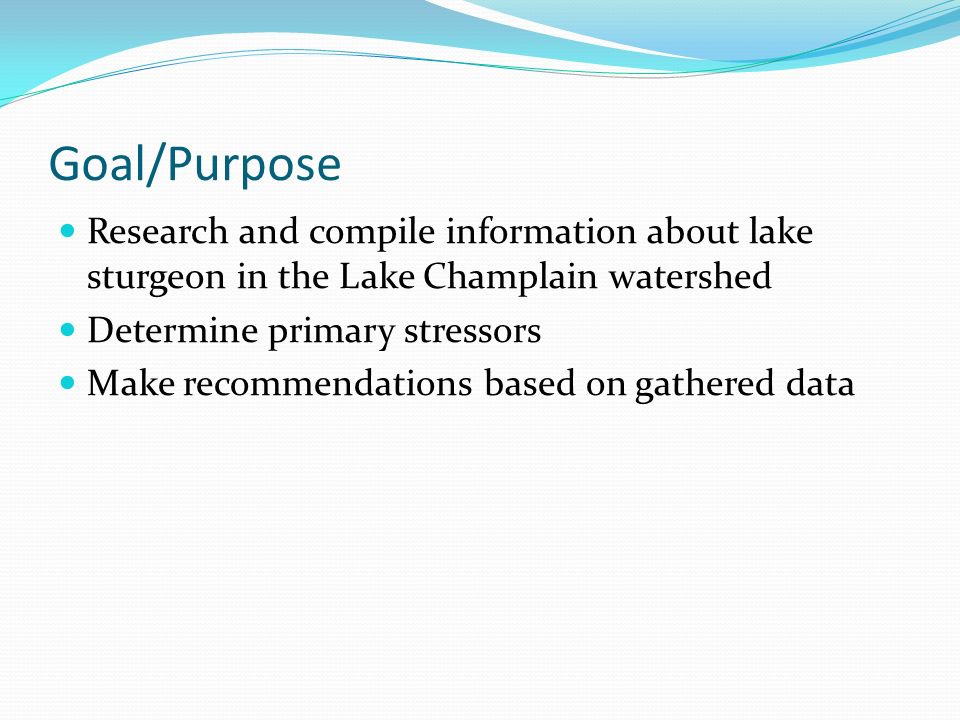 Goal/Purpose

- Research and compile information about lake sturgeon in the Lake Champlain watershed
- Determine primary stressors
- Make recommendations based on gathered data